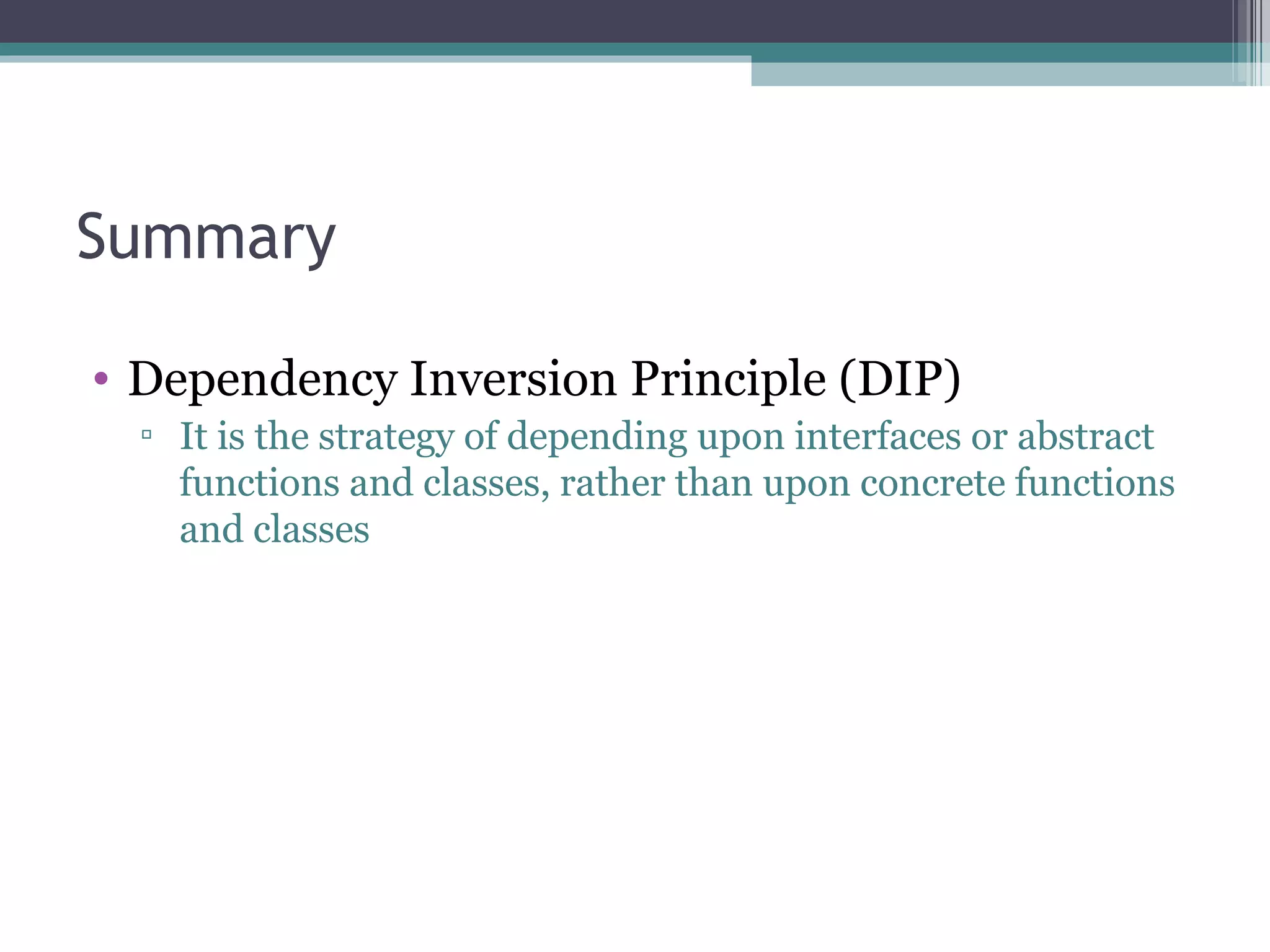 Summary

• Dependency Inversion Principle (DIP)
  ▫ It is the strategy of depending upon interfaces or abstract functions and classes, rather than upon concrete functions and classes